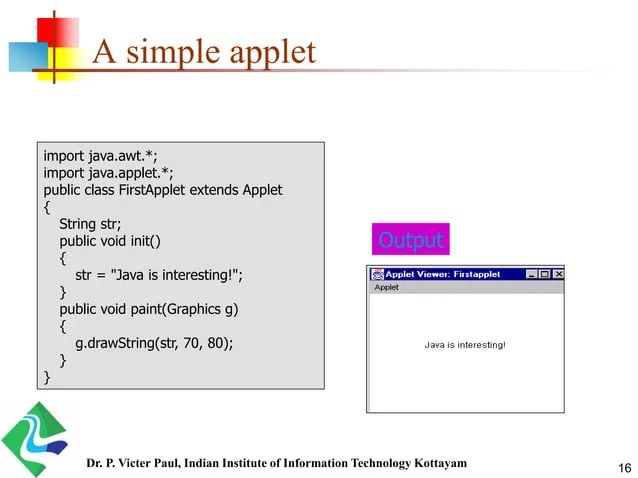 A simple applet

import java.awt.*;
import java.applet.*;
public class FirstApplet extends Applet
{
String str;
public void init()
{
str = "Java is interesting!";
}
public void paint(Graphics g)
{
g.drawString(str, 70, 80);
}
}

Output

Applet Viewer: Firstapplet
Applet
Java is interesting!

Dr. P. Victer Paul, Indian Institute of Information Technology Kottayam

16